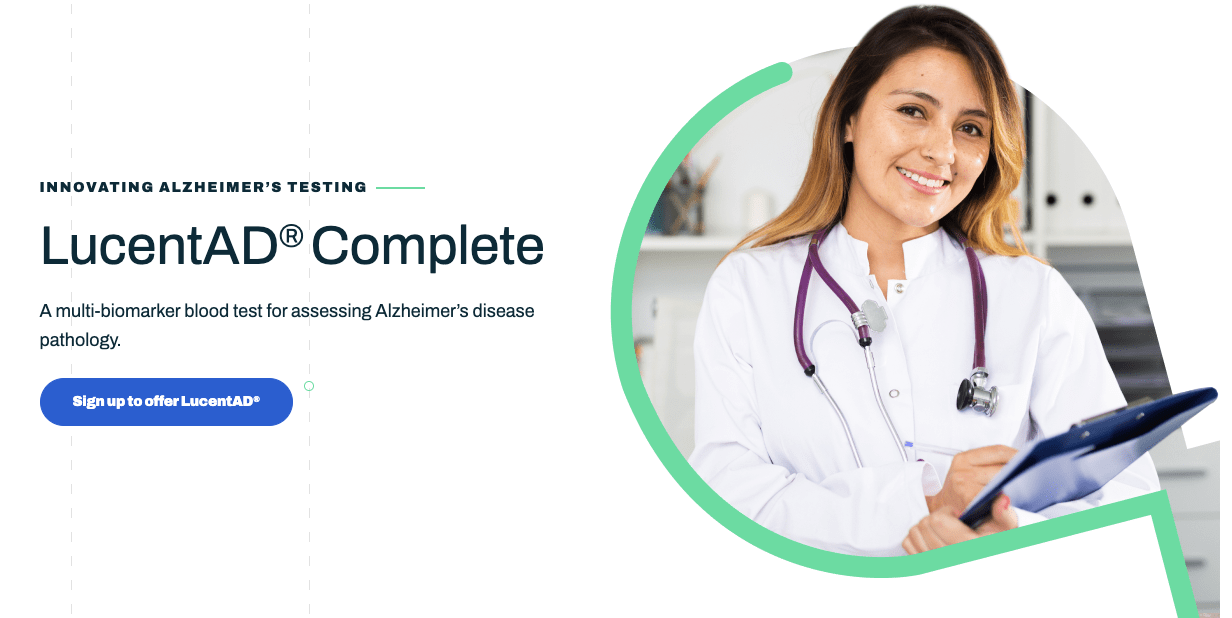 INNOVATING ALZHEIMER'S TESTING

LucentAD® Complete

A multi-biomarker blood test for assessing Alzheimer's disease pathology.

Sign up to offer LucentAD®